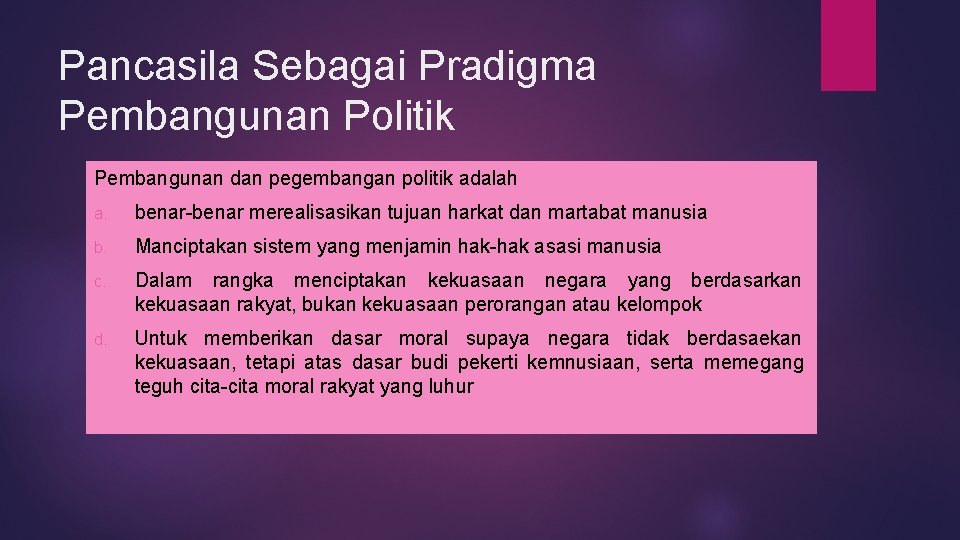 Pancasila Sebagai Pradigma Pembangunan Politik

Pembangunan dan pegembangan politik adalah

a. benar-benar merealisasikan tujuan harkat dan martabat manusia

b. Manciptakan sistem yang menjamin hak-hak asasi manusia

c. Dalam rangka menciptakan kekuasaan negara yang berdasarkan kekuasaan rakyat, bukan kekuasaan perorangan atau kelompok

d. Untuk memberikan dasar moral supaya negara tidak berdasaekan kekuasaan, tetapi atas dasar budi pekerti kemnusiaan, serta memegang teguh cita-cita moral rakyat yang luhur